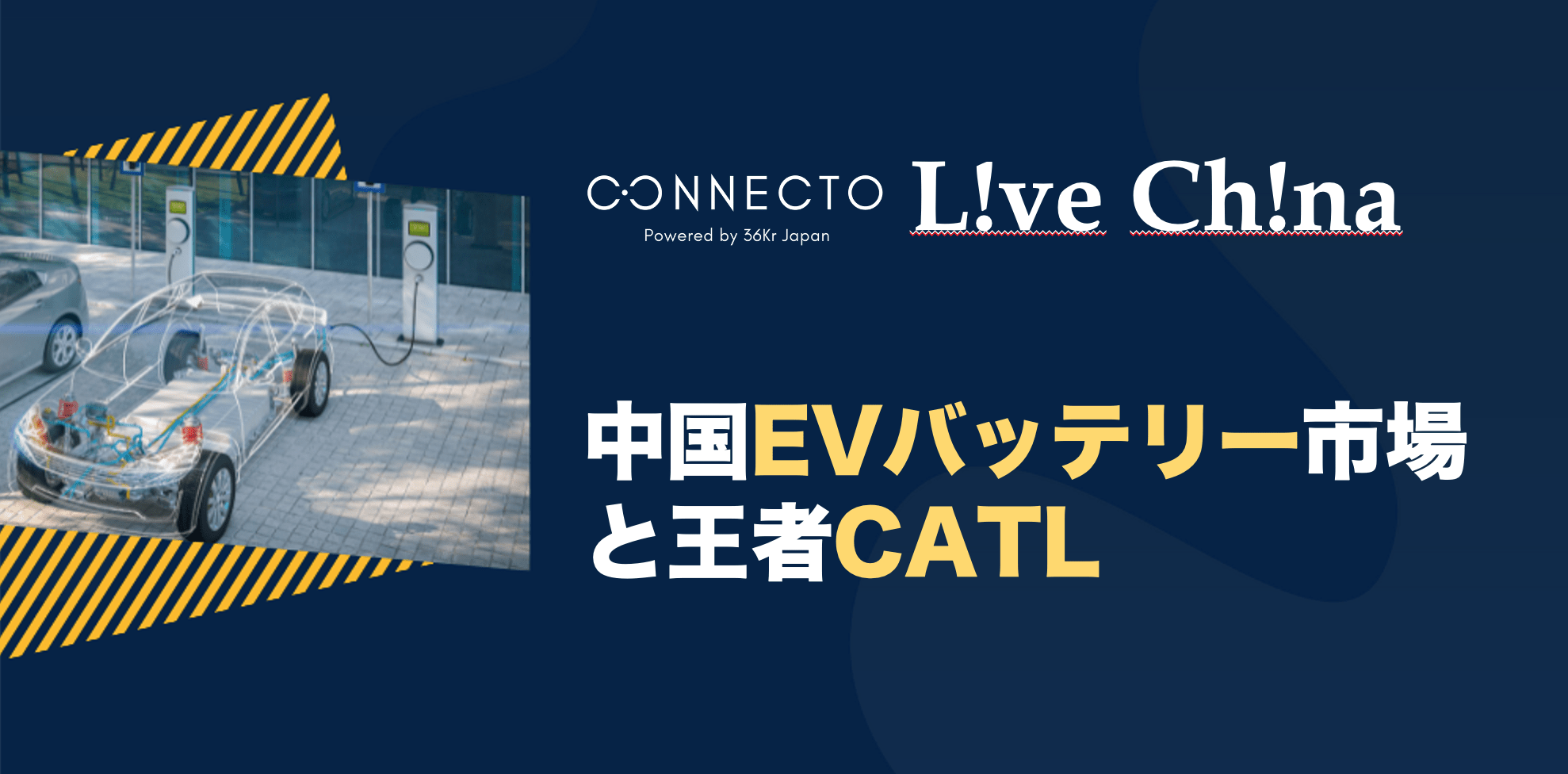 CONNECTO
Powered by 36Kr Japan

L!ve Ch!na

中国EVバッテリー市場と王者CATL